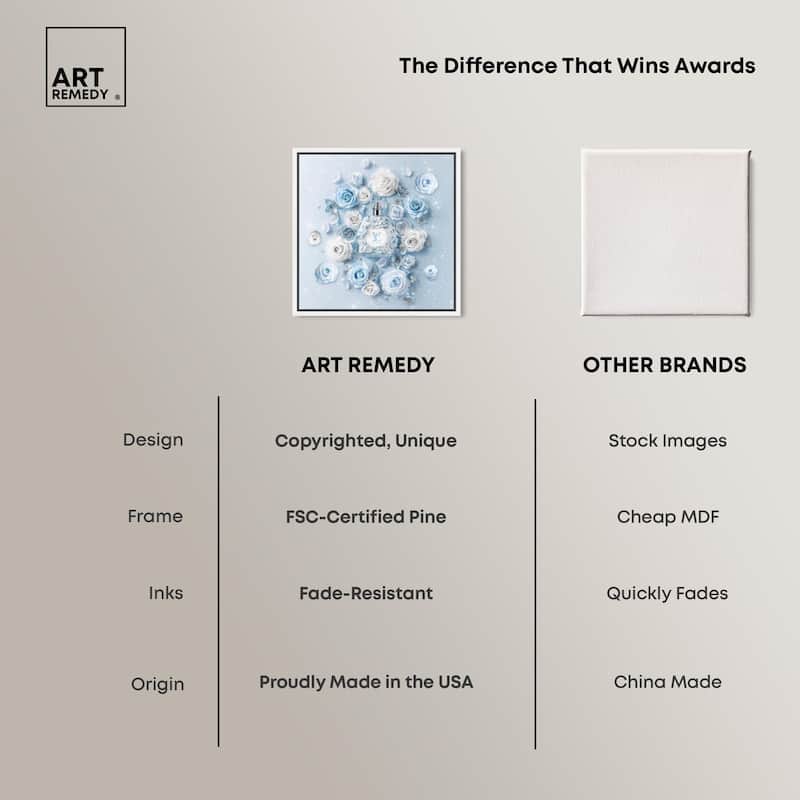 ART REMEDY ®

The Difference That Wins Awards

| | ART REMEDY | OTHER BRANDS |
|---|---|---|
| Design | Copyrighted, Unique | Stock Images |
| Frame | FSC-Certified Pine | Cheap MDF |
| Inks | Fade-Resistant | Quickly Fades |
| Origin | Proudly Made in the USA | China Made |